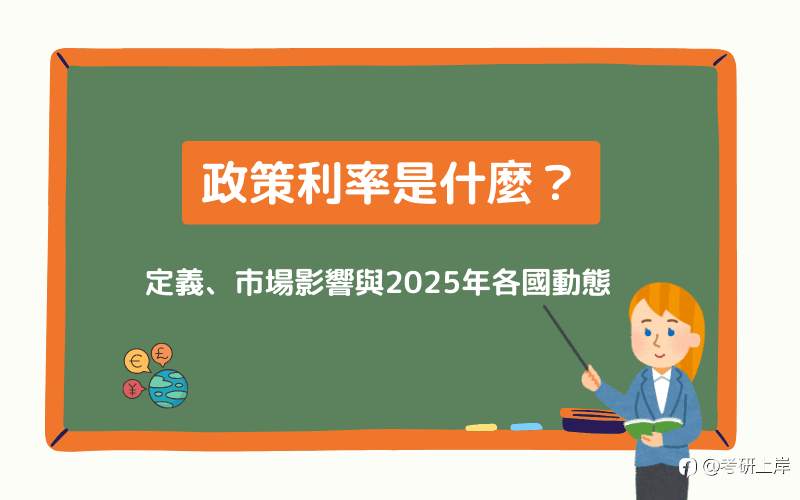 政策利率是什麼？

定義、市場影響與2025年各國動態

€ £ ¥

@考研上岸